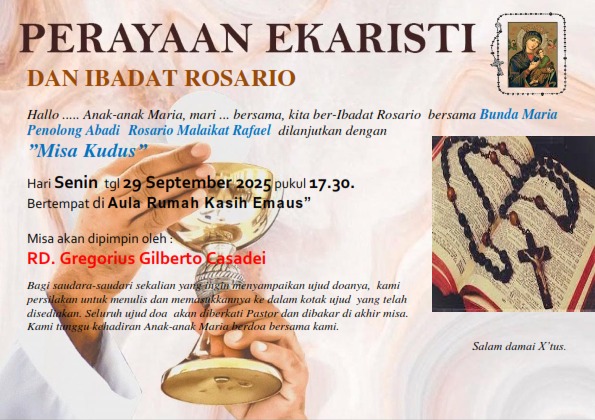 PERAYAAN EKARISTI

DAN IBADAT ROSARIO

Hallo ..... Anak-anak Maria, mari ... bersama, kita ber-Ibadat Rosario bersama Bunda Maria Penolong Abadi Rosario Malaikat Rafael dilanjutkan dengan "Misa Kudus"

Hari Senin tgl 29 September 2025 pukul 17.30.
Bertempat di Aula Rumah Kasih Emaus"

Misa akan dipimpin oleh :
RD. Gregorius Gilberto Casadei

Bagi saudara-saudari sekalian yang ingin menyampaikan ujud doanya, kami persilakan untuk menulis dan memasukkannya ke dalam kotak ujud yang telah disediakan. Seluruh ujud doa akan diberkati Pastor dan dibakar di akhir misa. Kami tunggu kehadiran Anak-anak Maria berdoa bersama kami.

Salam damai X'tus.